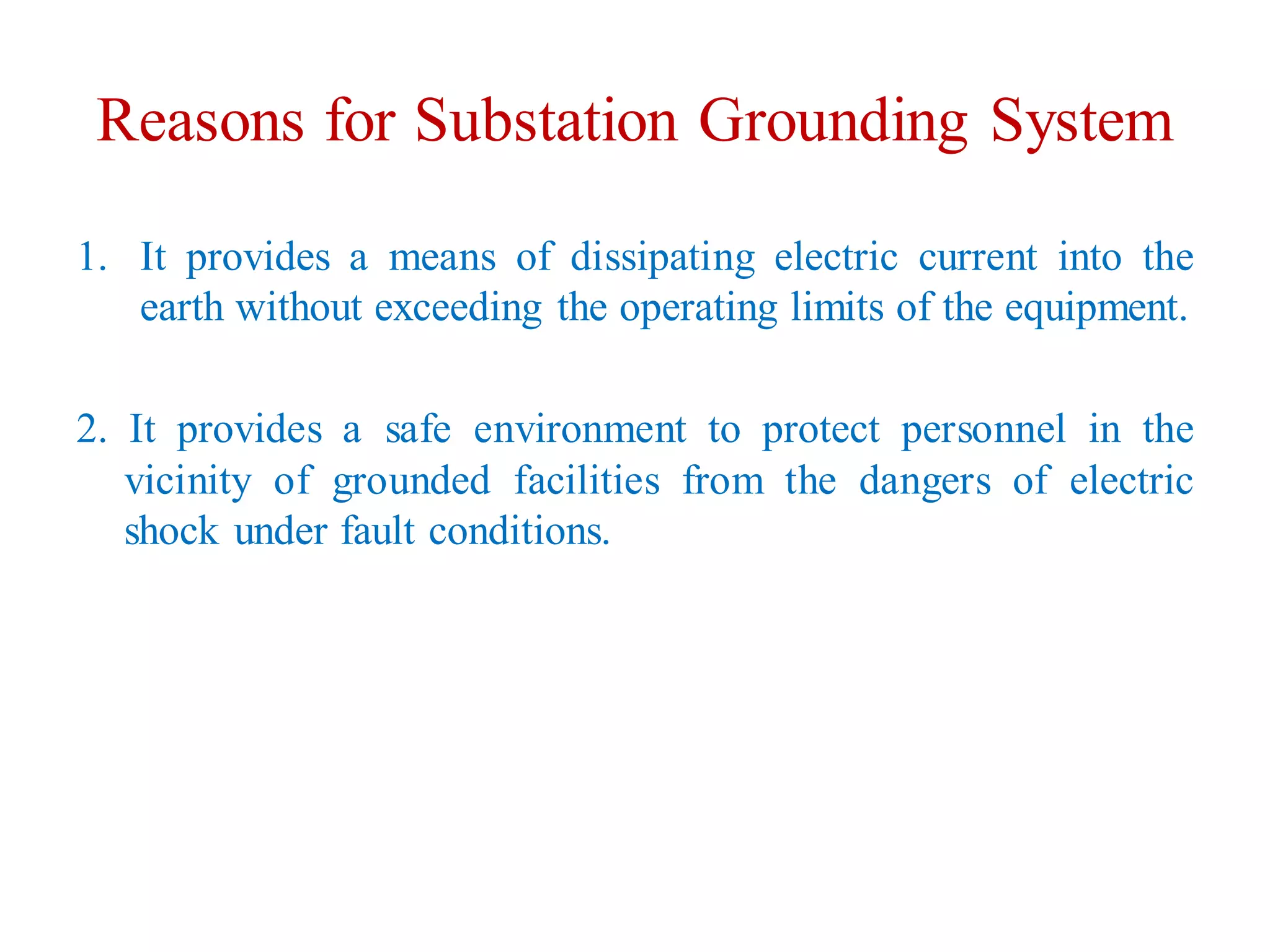 Reasons for Substation Grounding System

1. It provides a means of dissipating electric current into the earth without exceeding the operating limits of the equipment.

2. It provides a safe environment to protect personnel in the vicinity of grounded facilities from the dangers of electric shock under fault conditions.